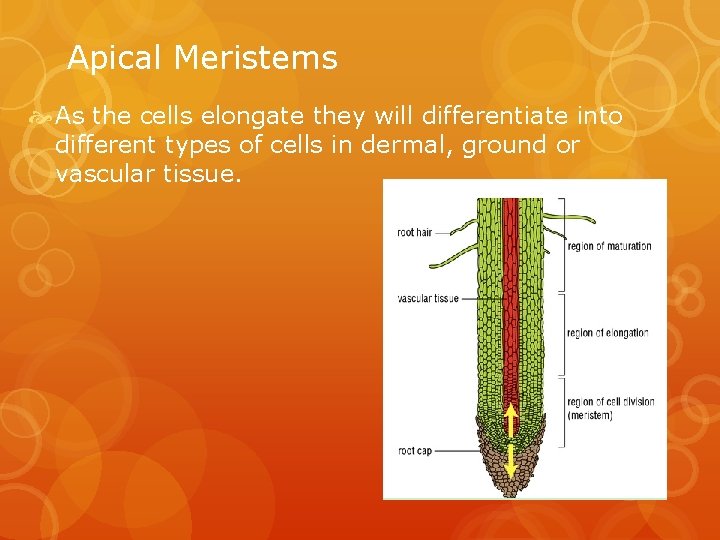 Apical Meristems

As the cells elongate they will differentiate into different types of cells in dermal, ground or vascular tissue.

root hair

vascular tissue

root cap

region of maturation

region of elongation

region of cell division (meristem)